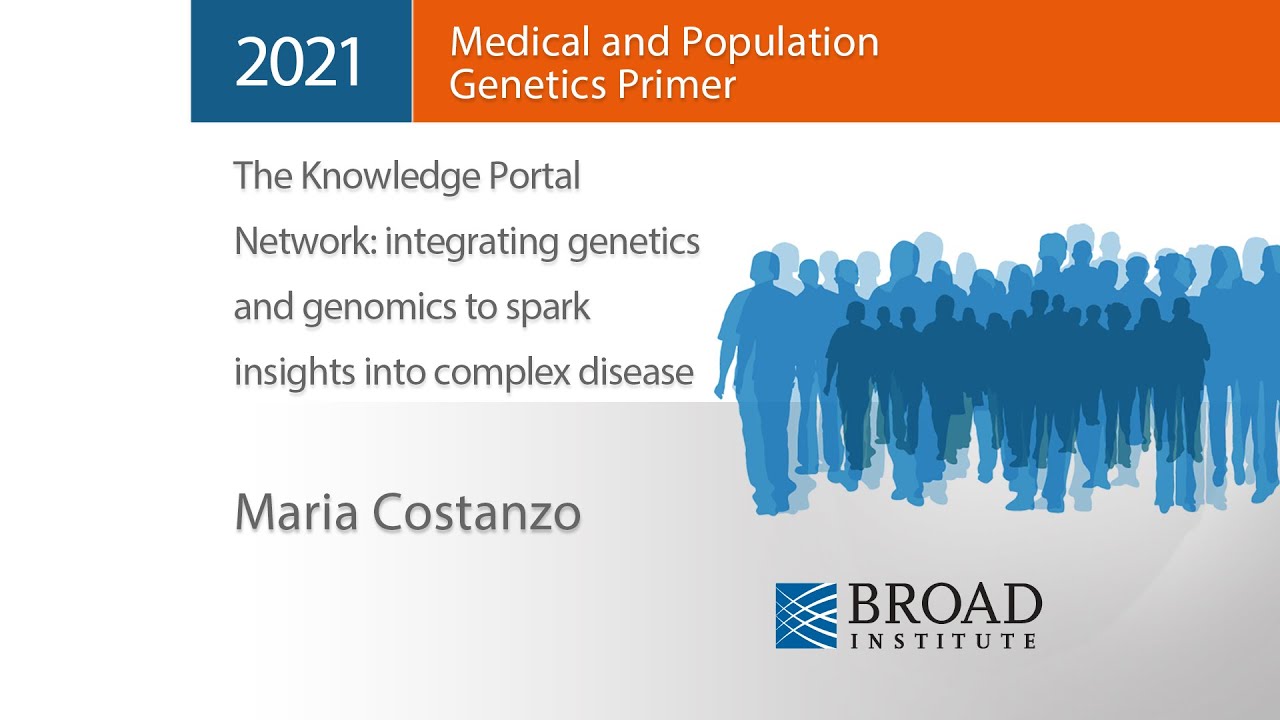 2021

Medical and Population Genetics Primer

The Knowledge Portal Network: integrating genetics and genomics to spark insights into complex disease

Maria Costanzo

BROAD INSTITUTE